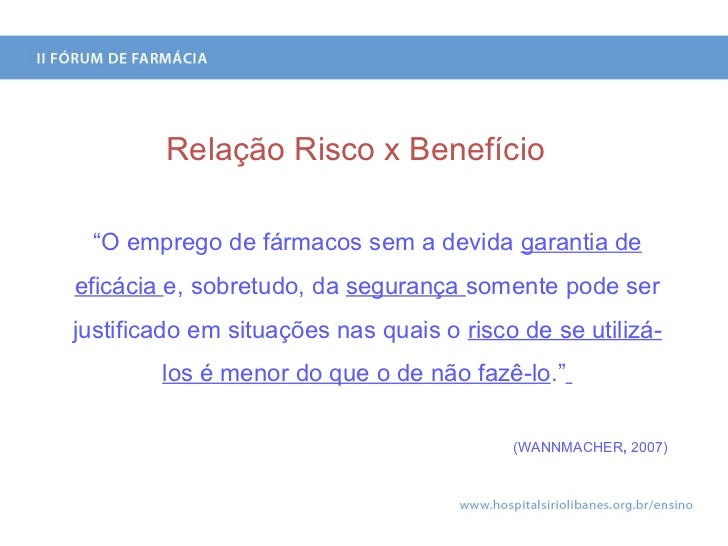 II FÓRUM DE FARMÁCIA

Relação Risco x Benefício

“O emprego de fármacos sem a devida garantia de eficácia e, sobretudo, da segurança somente pode ser justificado em situações nas quais o risco de se utilizá-los é menor do que o de não fazê-lo.”

(WANNMACHER, 2007)

www.hospitalsiriolibanes.org.br/ensino